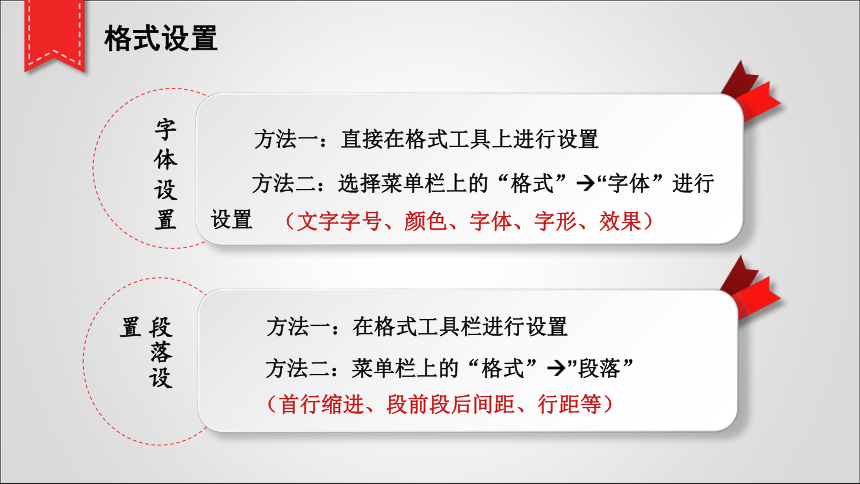 格式设置

字体设置

方法一：直接在格式工具上进行设置

方法二：选择菜单栏上的“格式”→“字体”进行设置 （文字字号、颜色、字体、字形、效果）

段落设置

方法一：在格式工具栏进行设置

方法二：菜单栏上的“格式”→”段落”

（首行缩进、段前段后间距、行距等）